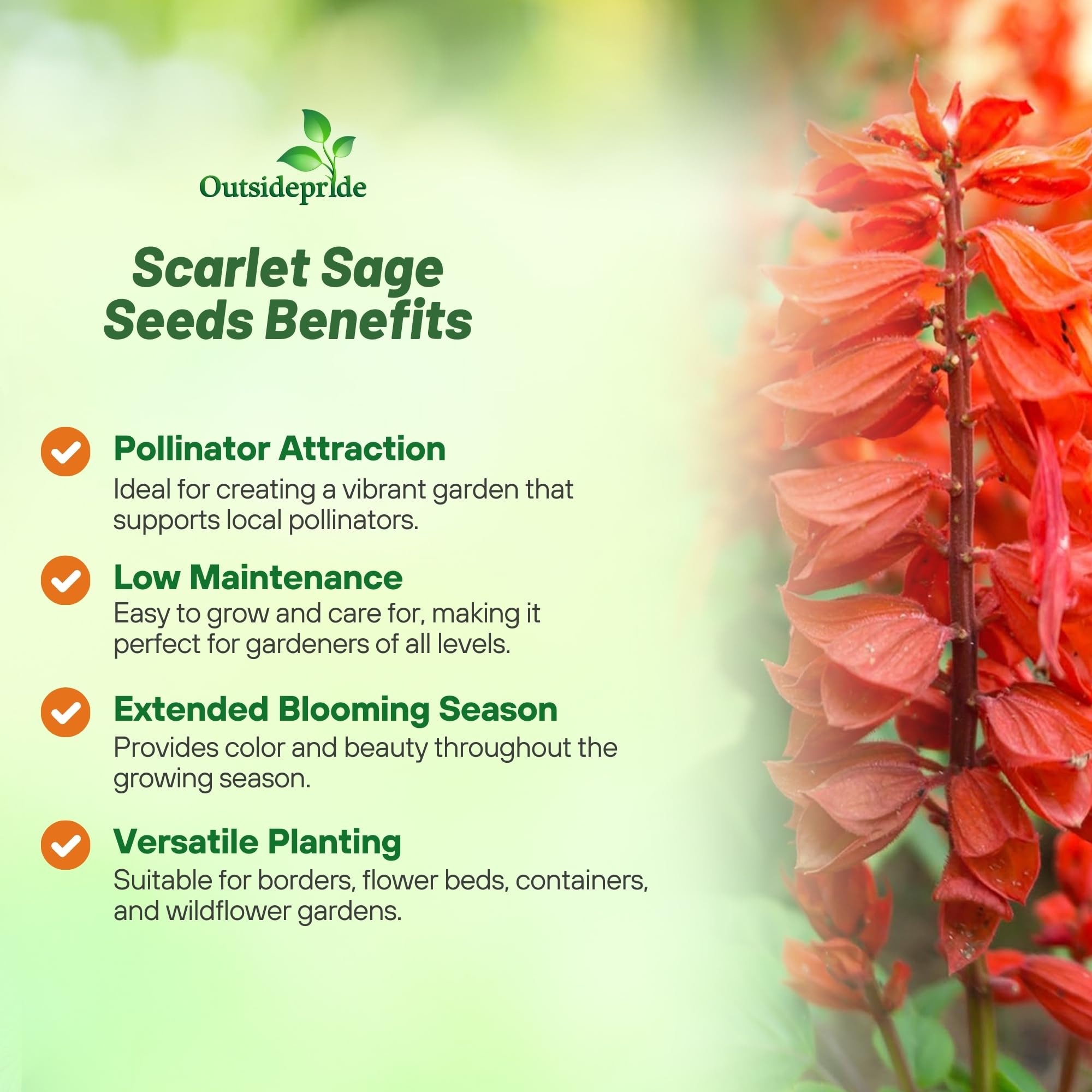 Outsidepride

Scarlet Sage Seeds Benefits

Pollinator Attraction
Ideal for creating a vibrant garden that supports local pollinators.

Low Maintenance
Easy to grow and care for, making it perfect for gardeners of all levels.

Extended Blooming Season
Provides color and beauty throughout the growing season.

Versatile Planting
Suitable for borders, flower beds, containers, and wildflower gardens.